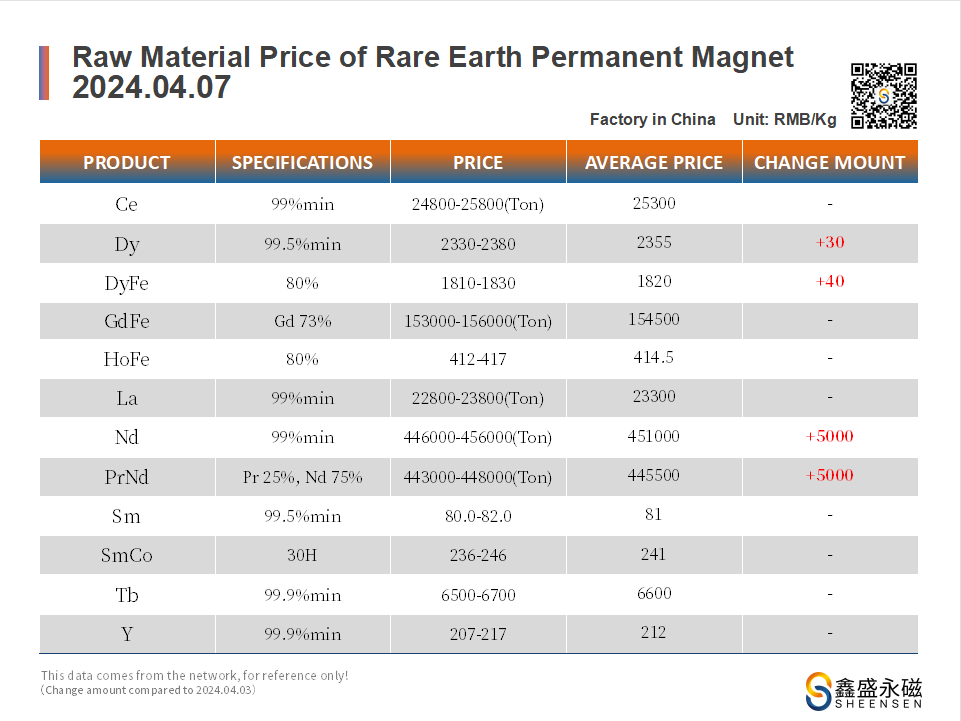 Raw Material Price of Rare Earth Permanent Magnet
2024.04.07

Factory in China   Unit: RMB/Kg

| PRODUCT | SPECIFICATIONS | PRICE | AVERAGE PRICE | CHANGE MOUNT |
|---|---|---|---|---|
| Ce | 99%min | 24800-25800(Ton) | 25300 | - |
| Dy | 99.5%min | 2330-2380 | 2355 | +30 |
| DyFe | 80% | 1810-1830 | 1820 | +40 |
| GdFe | Gd 73% | 153000-156000(Ton) | 154500 | - |
| HoFe | 80% | 412-417 | 414.5 | - |
| La | 99%min | 22800-23800(Ton) | 23300 | - |
| Nd | 99%min | 446000-456000(Ton) | 451000 | +5000 |
| PrNd | Pr 25%, Nd 75% | 443000-448000(Ton) | 445500 | +5000 |
| Sm | 99.5%min | 80.0-82.0 | 81 | - |
| SmCo | 30H | 236-246 | 241 | - |
| Tb | 99.9%min | 6500-6700 | 6600 | - |
| Y | 99.9%min | 207-217 | 212 | - |

This data comes from the network, for reference only!
（Change amount compared to 2024.04.03）

鑫盛永磁
SHEENSEN